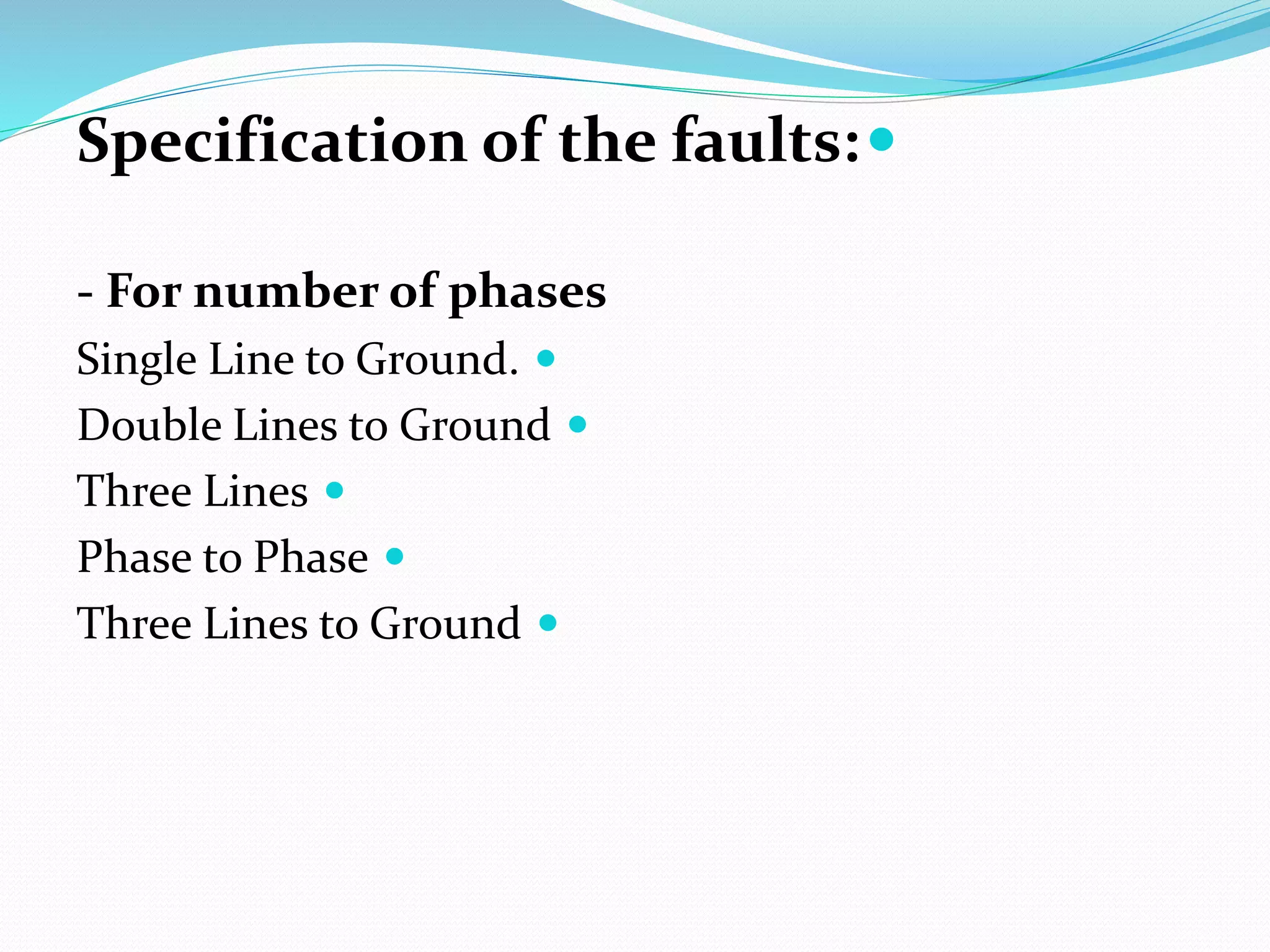 Specification of the faults:

- For number of phases

Single Line to Ground.

Double Lines to Ground

Three Lines

Phase to Phase

Three Lines to Ground